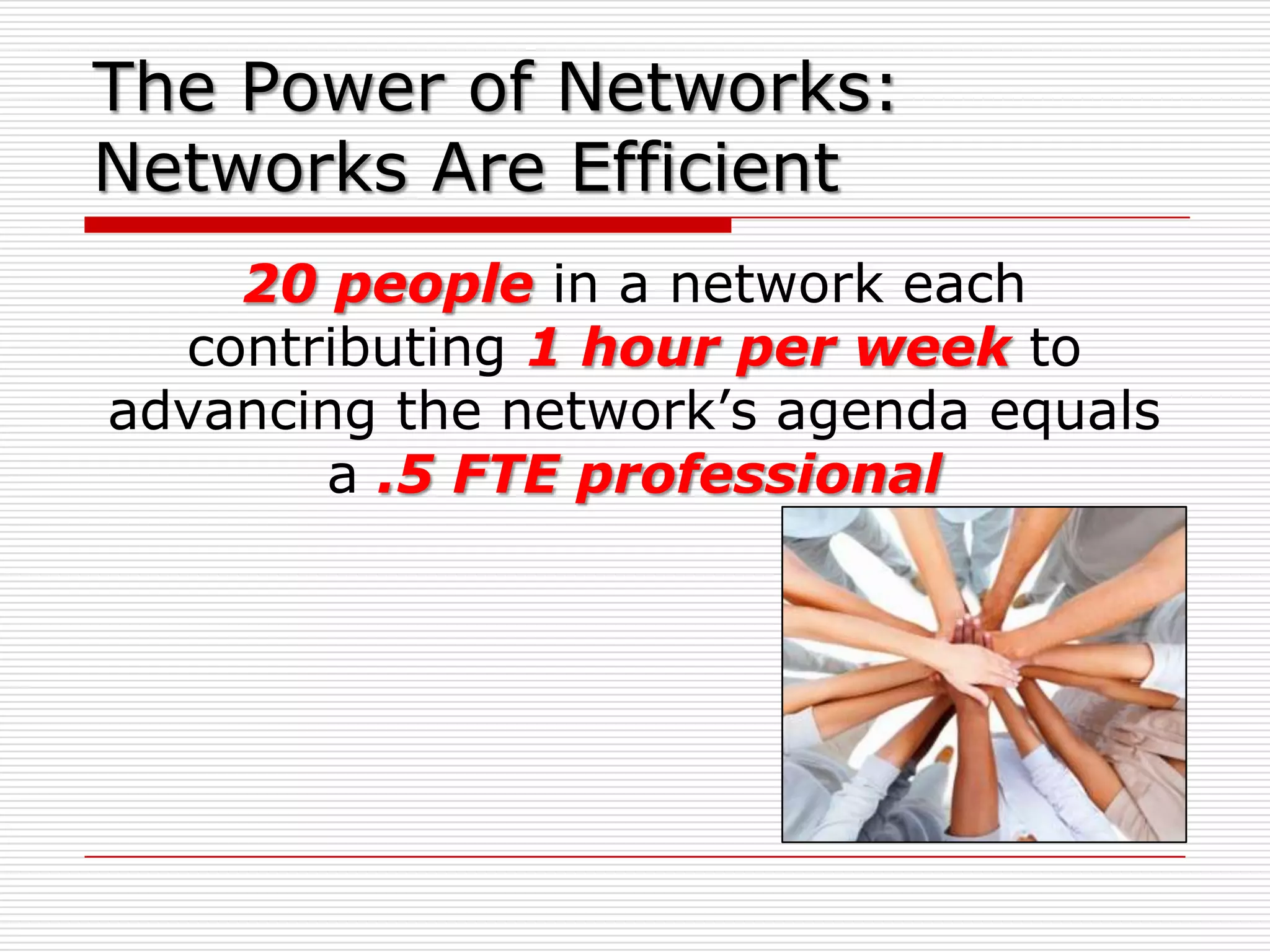 The Power of Networks: Networks Are Efficient

20 people in a network each contributing 1 hour per week to advancing the network’s agenda equals a .5 FTE professional